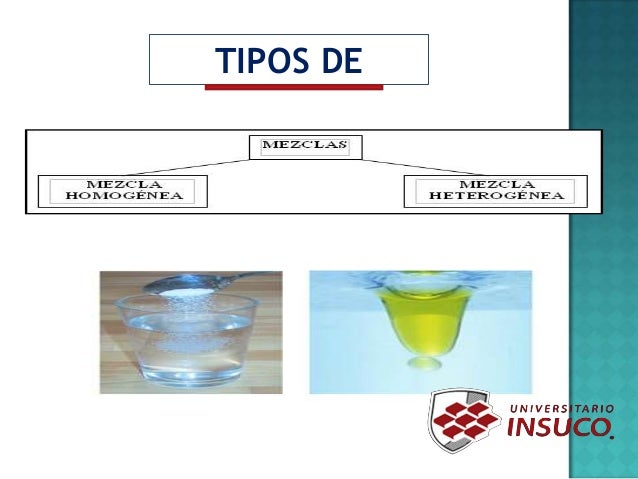 TIPOS DE

MEZCLAS

MEZCLA HOMOGÉNEA

MEZCLA HETEROGÉNEA

UNIVERSITARIO
INSUCO.